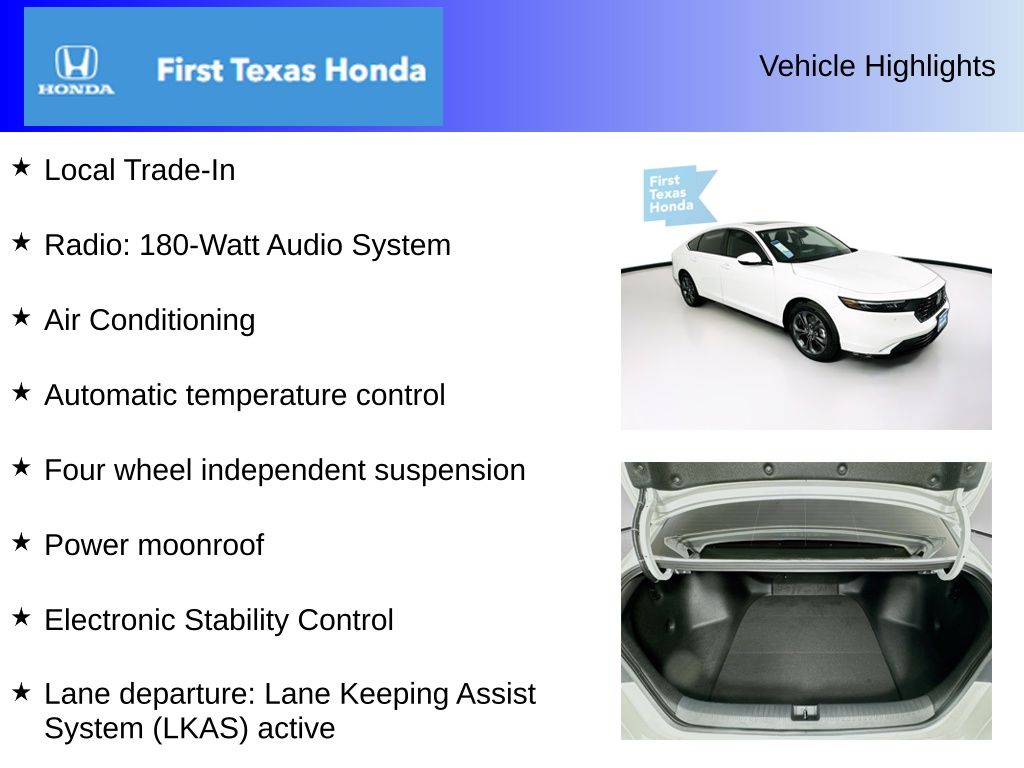 HONDA First Texas Honda

Vehicle Highlights

★ Local Trade-In

★ Radio: 180-Watt Audio System

★ Air Conditioning

★ Automatic temperature control

★ Four wheel independent suspension

★ Power moonroof

★ Electronic Stability Control

★ Lane departure: Lane Keeping Assist System (LKAS) active

First Texas Honda